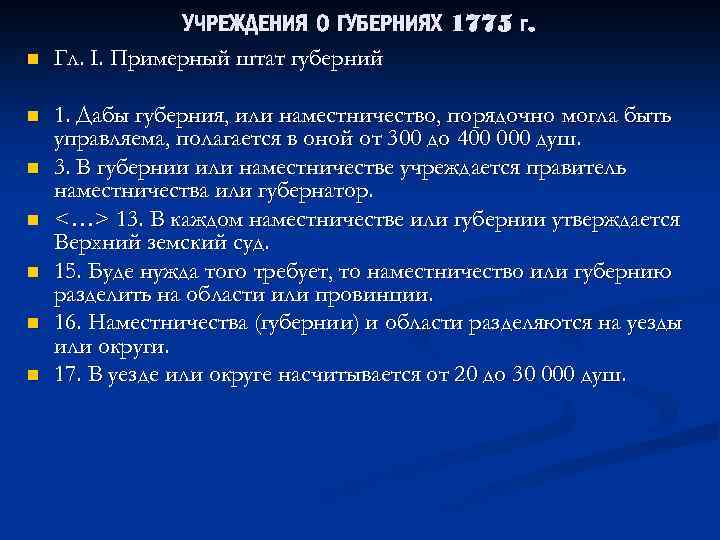 УЧРЕЖДЕНИЯ О ГУБЕРНИЯХ 1775 г.

Гл. I. Примерный штат губерний

1. Дабы губерния, или наместничество, порядочно могла быть управляема, полагается в оной от 300 до 400 000 душ.

3. В губернии или наместничестве учреждается правитель наместничества или губернатор.

<…> 13. В каждом наместничестве или губернии утверждается Верхний земский суд.

15. Буде нужда того требует, то наместничество или губернию разделить на области или провинции.

16. Наместничества (губернии) и области разделяются на уезды или округи.

17. В уезде или округе насчитывается от 20 до 30 000 душ.